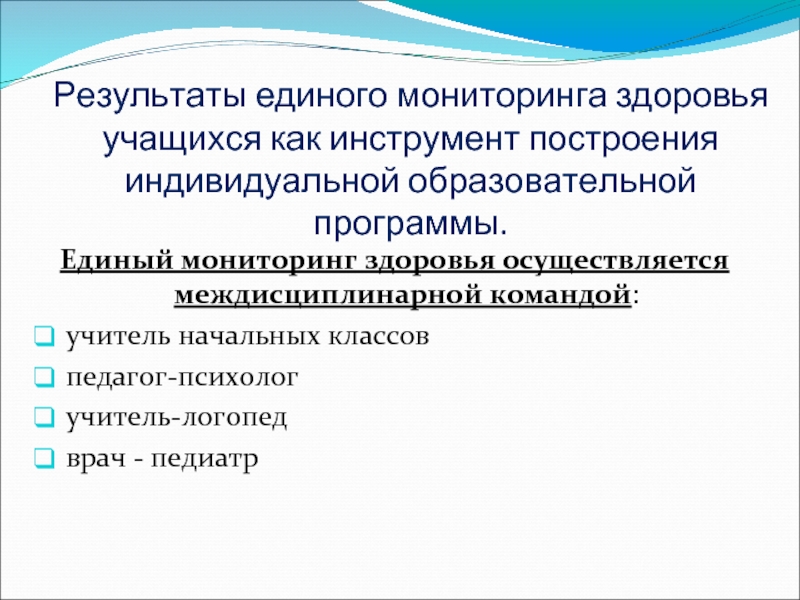 Результаты единого мониторинга здоровья учащихся как инструмент построения индивидуальной образовательной программы.

Единый мониторинг здоровья осуществляется междисциплинарной командой:

учитель начальных классов

педагог-психолог

учитель-логопед

врач - педиатр